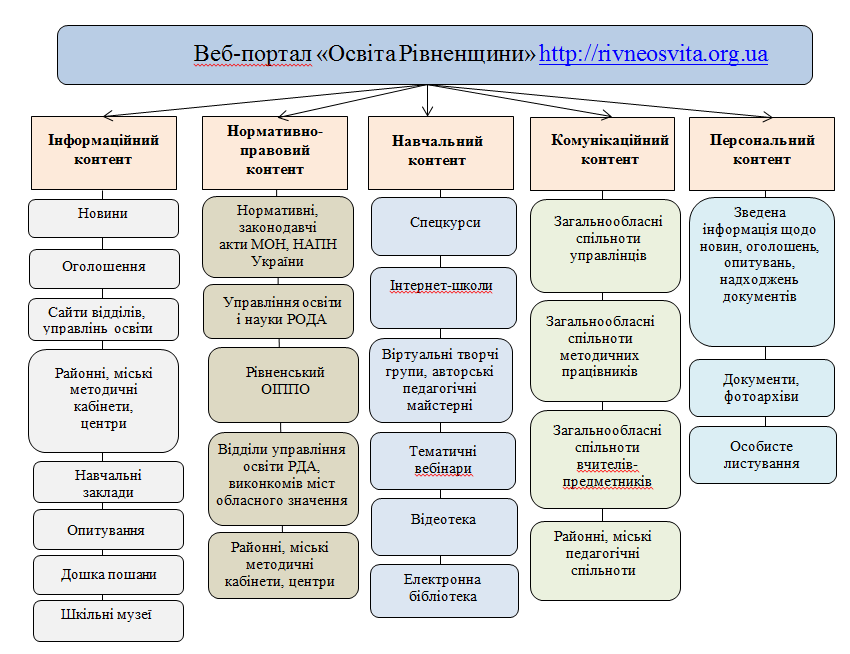 Веб-портал «Освіта Рівненщини» http://rivneosvita.org.ua

Інформаційний контент

Новини

Оголошення

Сайти відділів, управлінь освіти

Районні, міські методичні кабінети, центри

Навчальні заклади

Опитування

Дошка пошани

Шкільні музеї

Нормативно-правовий контент

Нормативні, законодавчі акти МОН, НАПН України

Управління освіти і науки РОДА

Рівненський ОІППО

Відділи управління освіти РДА, виконкомів міст обласного значення

Районні, міські методичні кабінети, центри

Навчальний контент

Спецкурси

Інтернет-школи

Віртуальні творчі групи, авторські педагогічні майстерні

Тематичні вебінари

Відеотека

Електронна бібліотека

Комунікаційний контент

Загальнообласні спільноти управлінців

Загальнообласні спільноти методичних працівників

Загальнообласні спільноти вчителів-предметників

Районні, міські педагогічні спільноти

Персональний контент

Зведена інформація щодо новин, оголошень, опитувань, надходжень документів

Документи, фотоархіви

Особисте листування